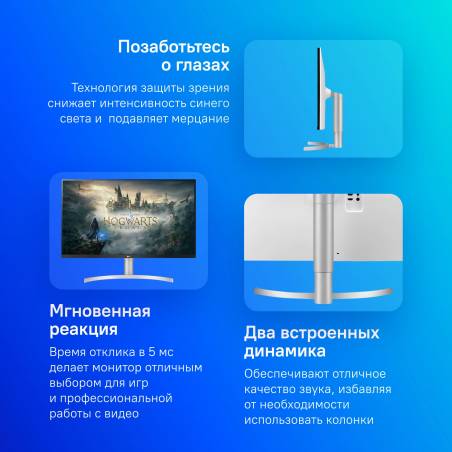 Позаботьтесь о глазах

Технология защиты зрения снижает интенсивность синего света и подавляет мерцание

HOGWARTS

Мгновенная реакция

Время отклика в 5 мс делает монитор отличным выбором для игр и профессиональной работы с видео

Два встроенных динамика

Обеспечивают отличное качество звука, избавляя от необходимости использовать колонки